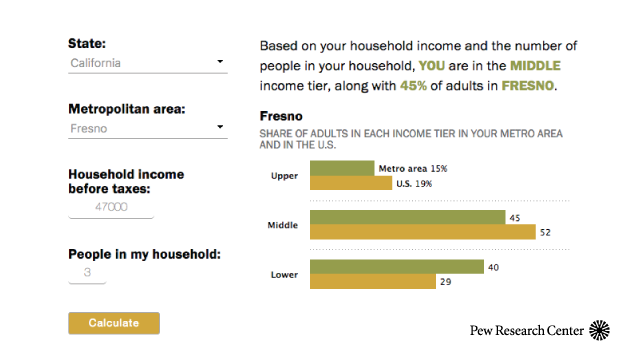 State:
California

Metropolitan area:
Fresno

Household income before taxes:
47000

People in my household:
3

Calculate

Based on your household income and the number of people in your household, YOU are in the MIDDLE income tier, along with 45% of adults in FRESNO.

Fresno

SHARE OF ADULTS IN EACH INCOME TIER IN YOUR METRO AREA AND IN THE U.S.

Upper
Metro area 15%
U.S. 19%

Middle
45
52

Lower
40
29

Pew Research Center